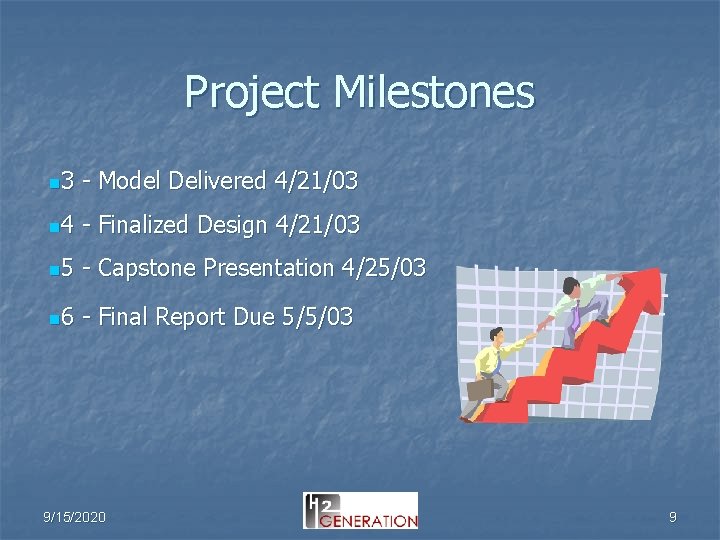 Project Milestones

3 - Model Delivered 4/21/03

4 - Finalized Design 4/21/03

5 - Capstone Presentation 4/25/03

6 - Final Report Due 5/5/03

9/15/2020

H2 GENERATION

9